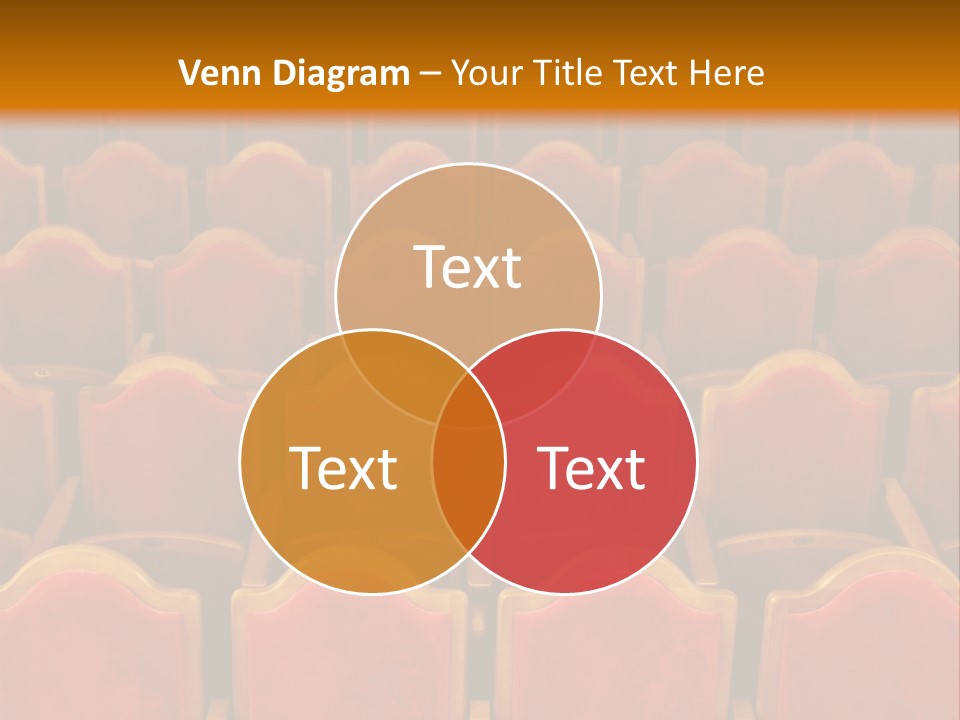 Venn Diagram – Your Title Text Here

Text

Text

Text